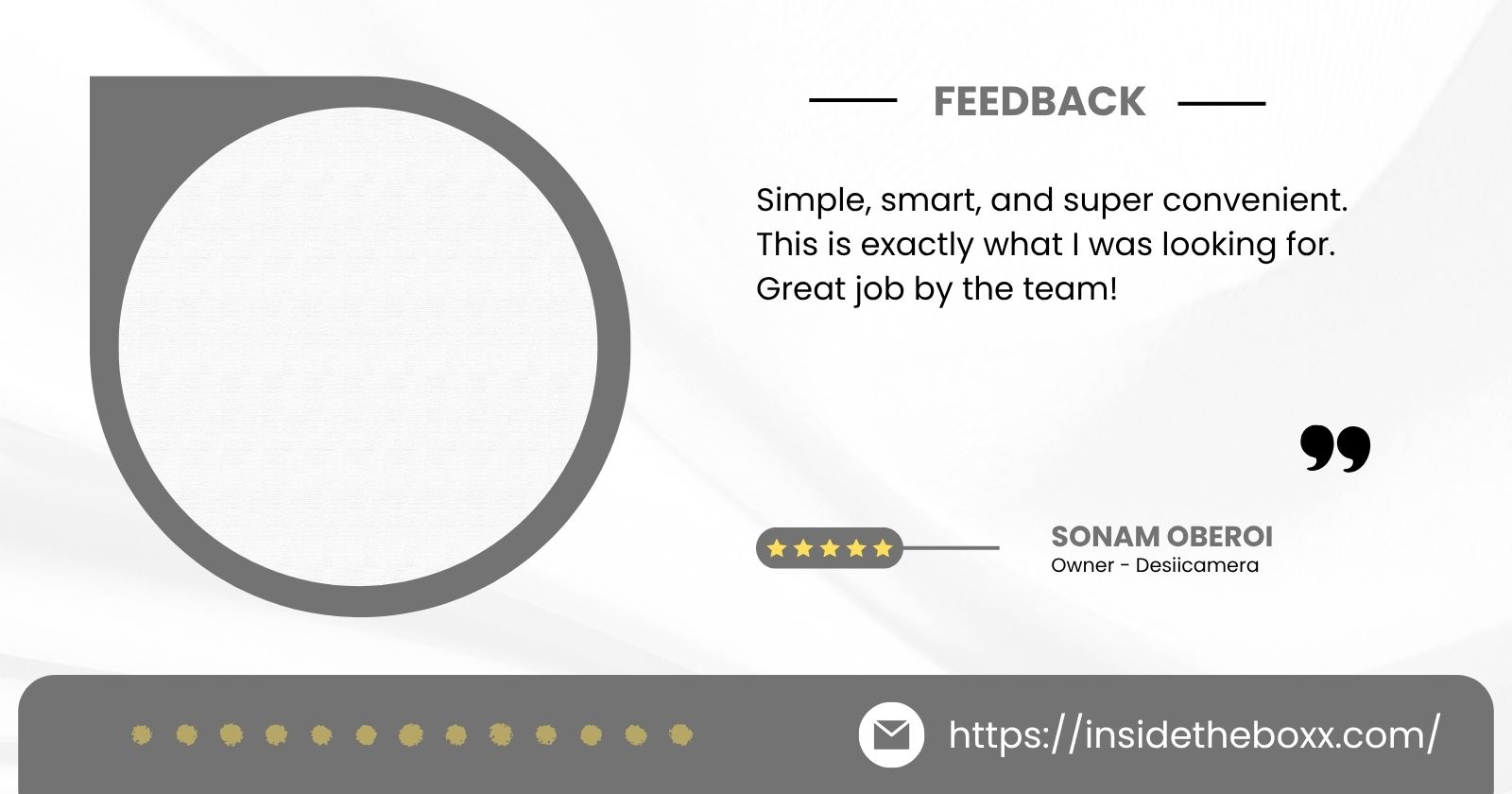 FEEDBACK

Simple, smart, and super convenient. This is exactly what I was looking for. Great job by the team!

SONAM OBEROI
Owner - Desiicamera

https://insidetheboxx.com/